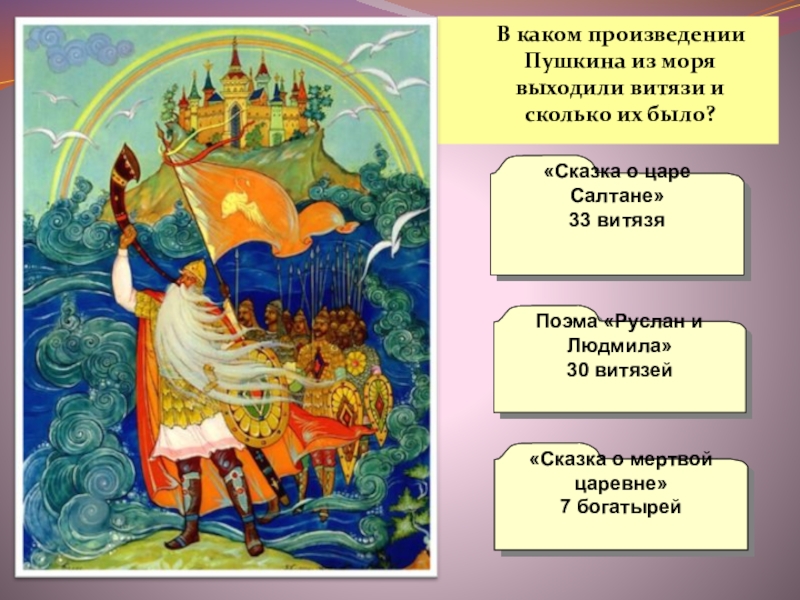 В каком произведении Пушкина из моря выходили витязи и сколько их было?

«Сказка о царе Салтане»
33 витязя

Поэма «Руслан и Людмила»
30 витязей

«Сказка о мертвой царевне»
7 богатырей